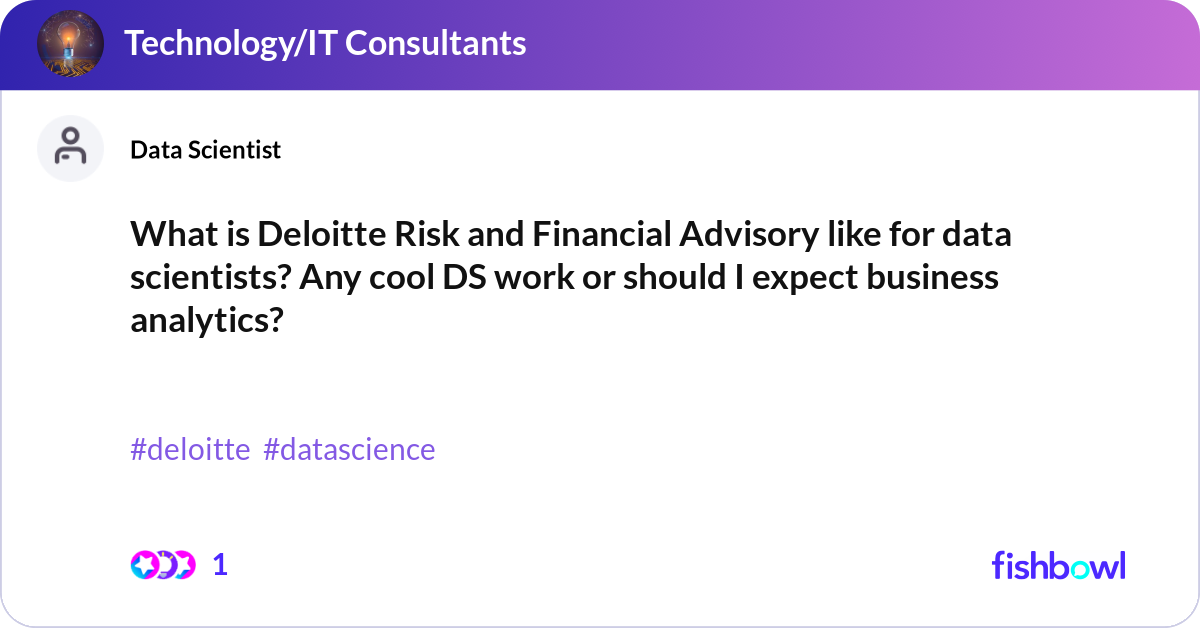 Technology/IT Consultants

Data Scientist

What is Deloitte Risk and Financial Advisory like for data scientists? Any cool DS work or should I expect business analytics?

#deloitte #datascience

1

fishbowl